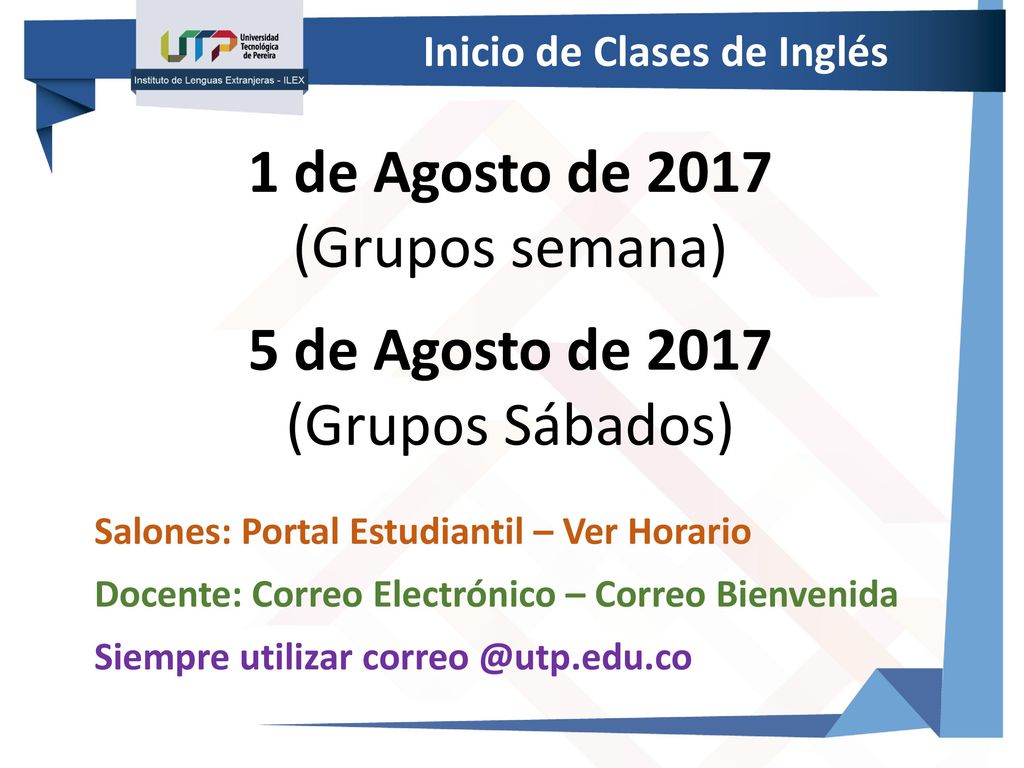 UTP Universidad Tecnológica de Pereira
Instituto de Lenguas Extranjeras - ILEX

Inicio de Clases de Inglés

1 de Agosto de 2017
(Grupos semana)

5 de Agosto de 2017
(Grupos Sábados)

Salones: Portal Estudiantil – Ver Horario

Docente: Correo Electrónico – Correo Bienvenida

Siempre utilizar correo @utp.edu.co